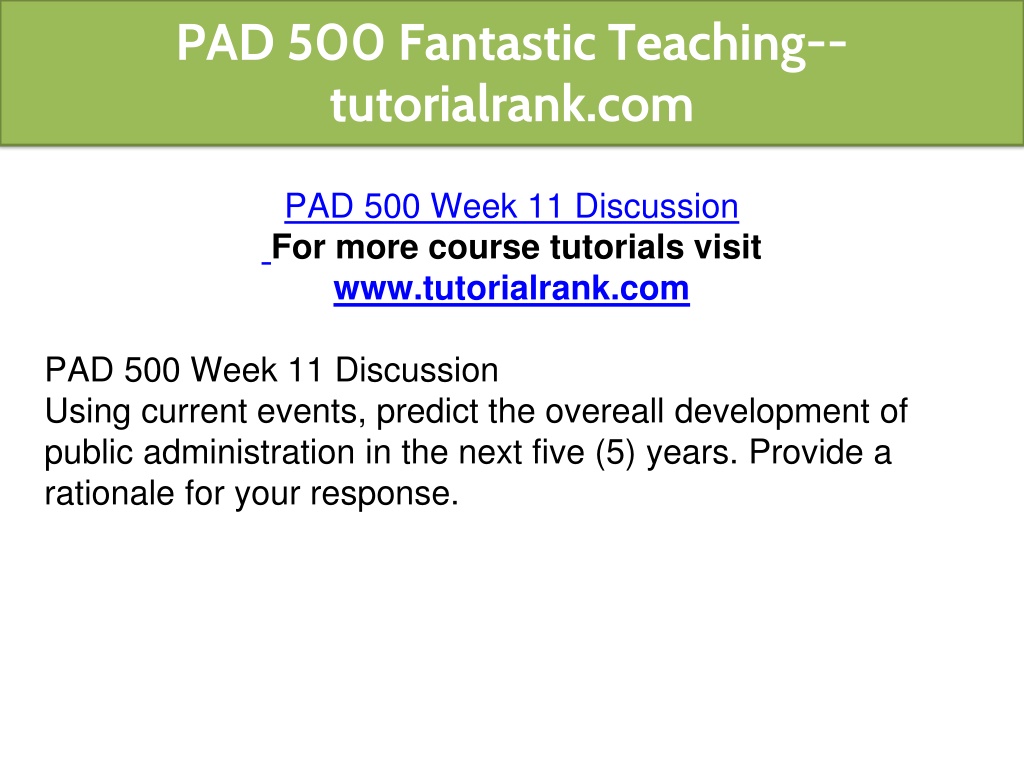 PAD 500 Fantastic Teaching--tutorialrank.com

PAD 500 Week 11 Discussion
For more course tutorials visit
www.tutorialrank.com

PAD 500 Week 11 Discussion
Using current events, predict the overeall development of public administration in the next five (5) years. Provide a rationale for your response.